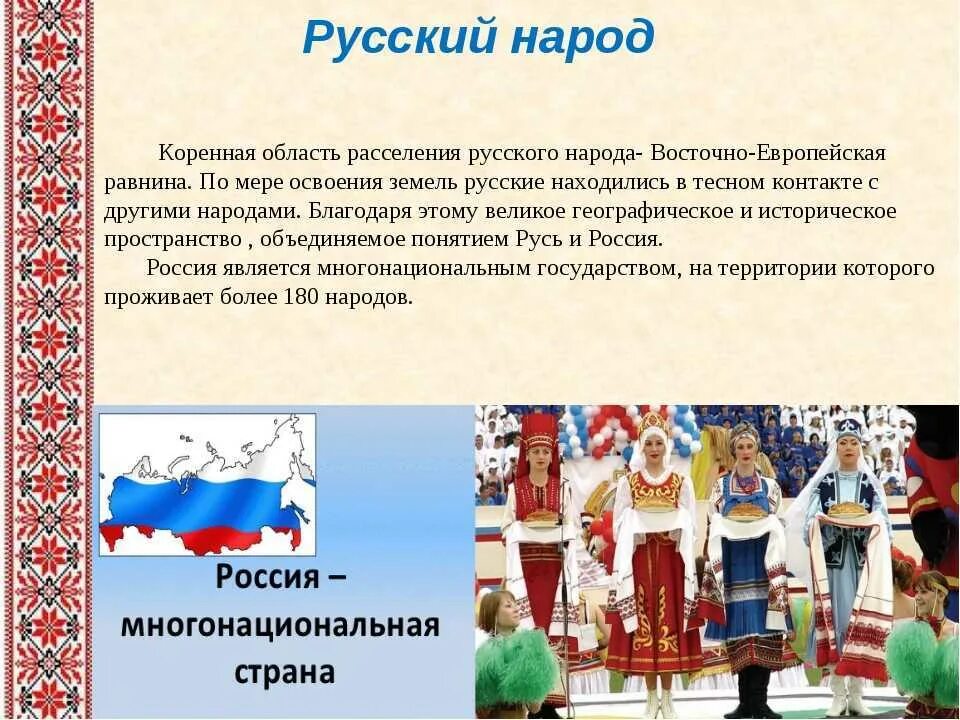 Русский народ

Коренная область расселения русского народа- Восточно-Европейская равнина. По мере освоения земель русские находились в тесном контакте с другими народами. Благодаря этому великое географическое и историческое пространство , объединяемое понятием Русь и Россия.

Россия является многонациональным государством, на территории которого проживает более 180 народов.

Россия – многонациональная страна